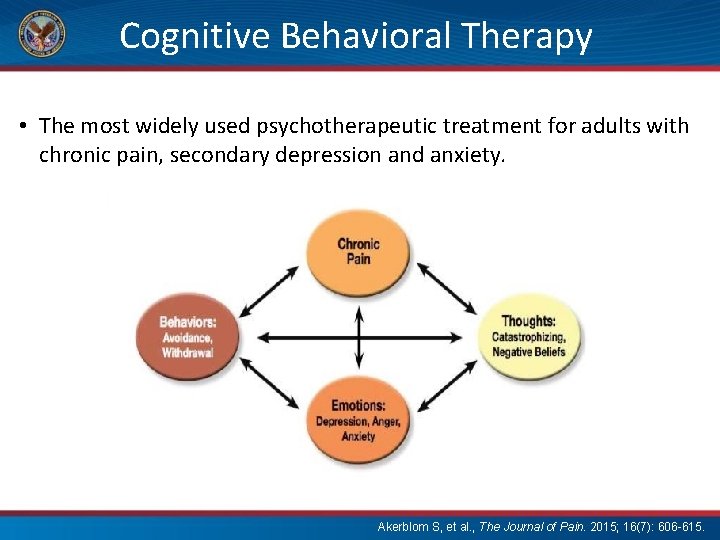 Cognitive Behavioral Therapy

• The most widely used psychotherapeutic treatment for adults with chronic pain, secondary depression and anxiety.

Chronic Pain

Behaviors: Avoidance, Withdrawal

Thoughts: Catastrophizing, Negative Beliefs

Emotions: Depression, Anger, Anxiety

Akerblom S, et al., The Journal of Pain. 2015; 16(7): 606-615.